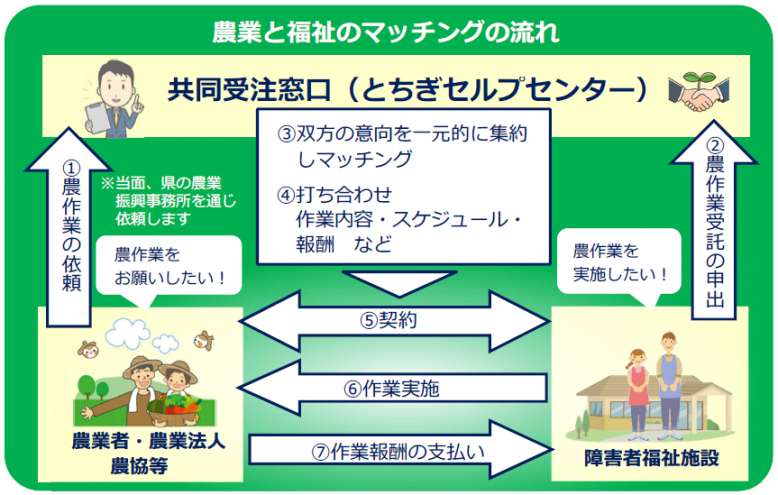 農業と福祉のマッチングの流れ

共同受注窓口（とちぎセルプセンター）

①農作業の依頼

※当面、県の農業振興事務所を通じ依頼します

農作業をお願いしたい！

③双方の意向を一元的に集約しマッチング

④打ち合わせ
作業内容・スケジュール・報酬　など

②農作業受託の申出

農作業を実施したい！

⑤契約

⑥作業実施

⑦作業報酬の支払い

農業者・農業法人
農協等

障害者福祉施設